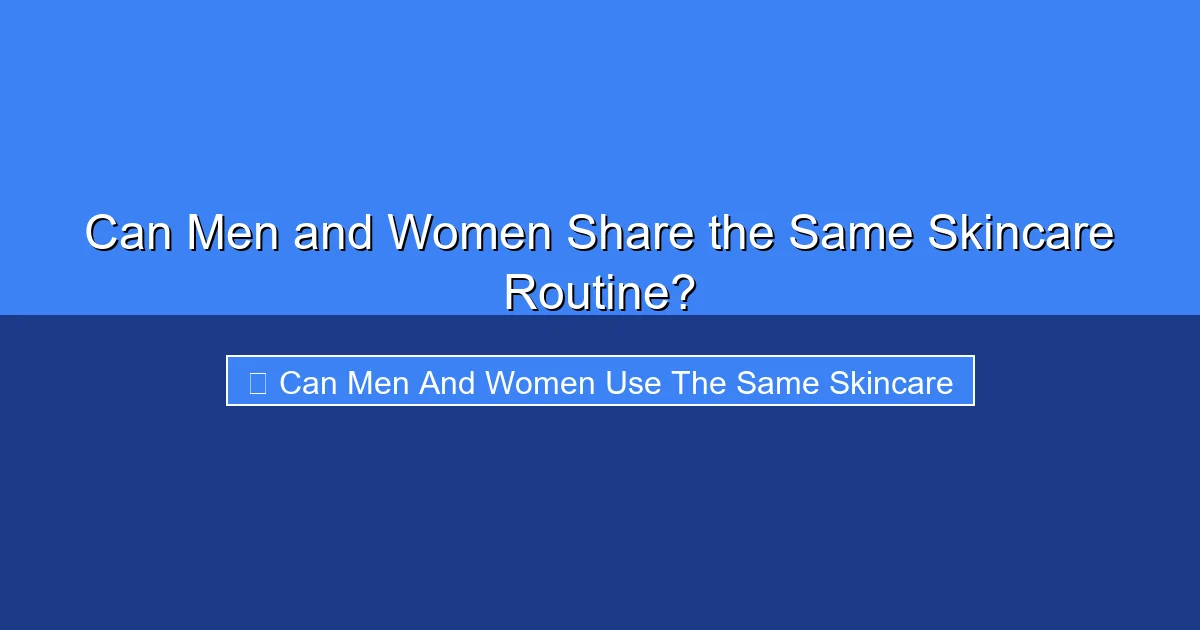 Can Men and Women Share the Same Skincare Routine?

Can Men And Women Use The Same Skincare